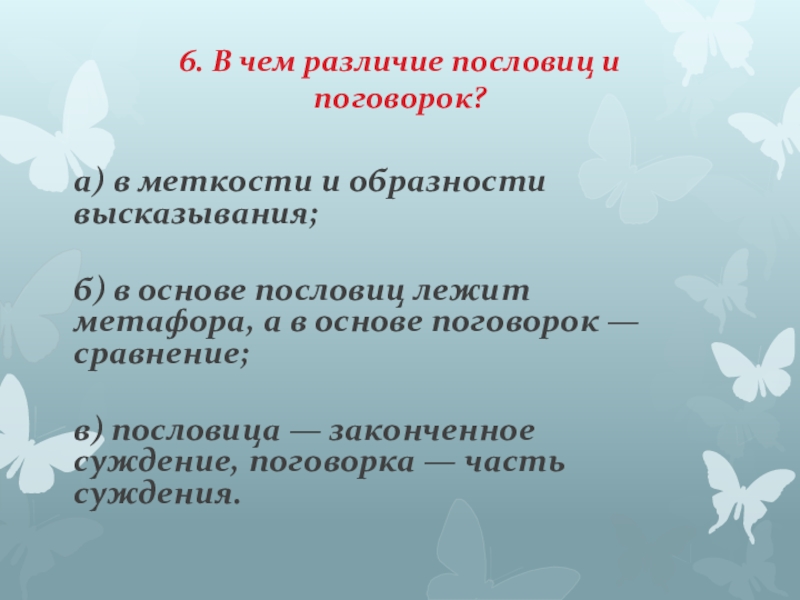 6. В чем различие пословиц и поговорок?

а) в меткости и образности высказывания;

б) в основе пословиц лежит метафора, а в основе поговорок — сравнение;

в) пословица — законченное суждение, поговорка — часть суждения.